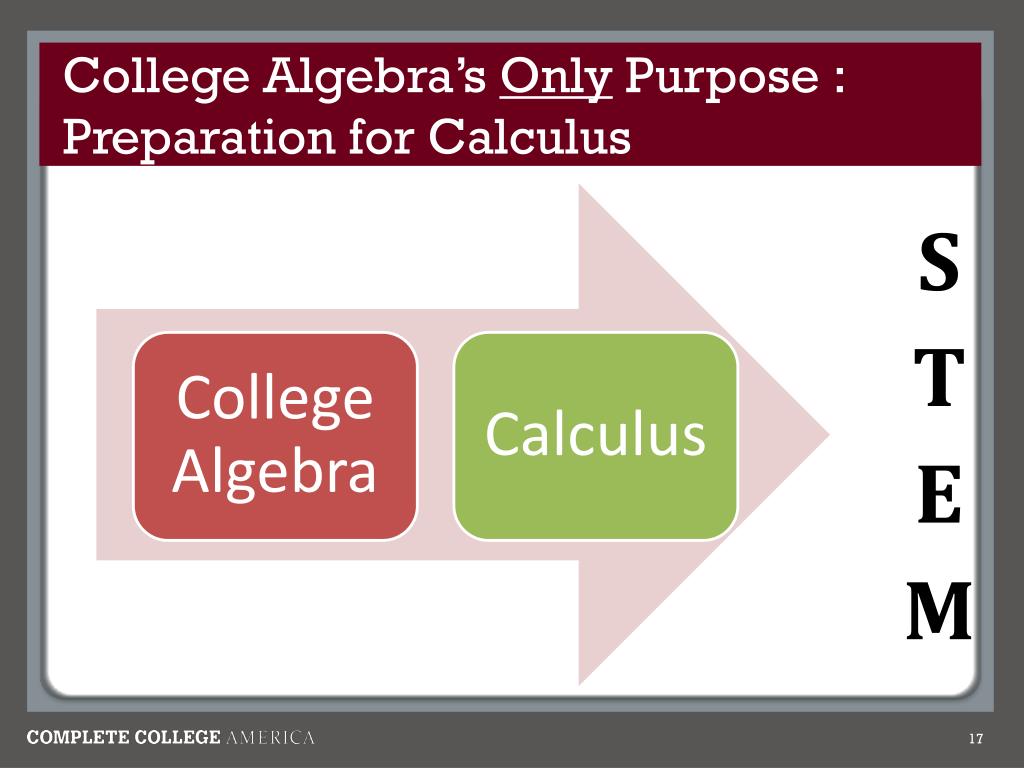 College Algebra's Only Purpose : Preparation for Calculus

College Algebra

Calculus

S
T
E
M

COMPLETE COLLEGE AMERICA

17